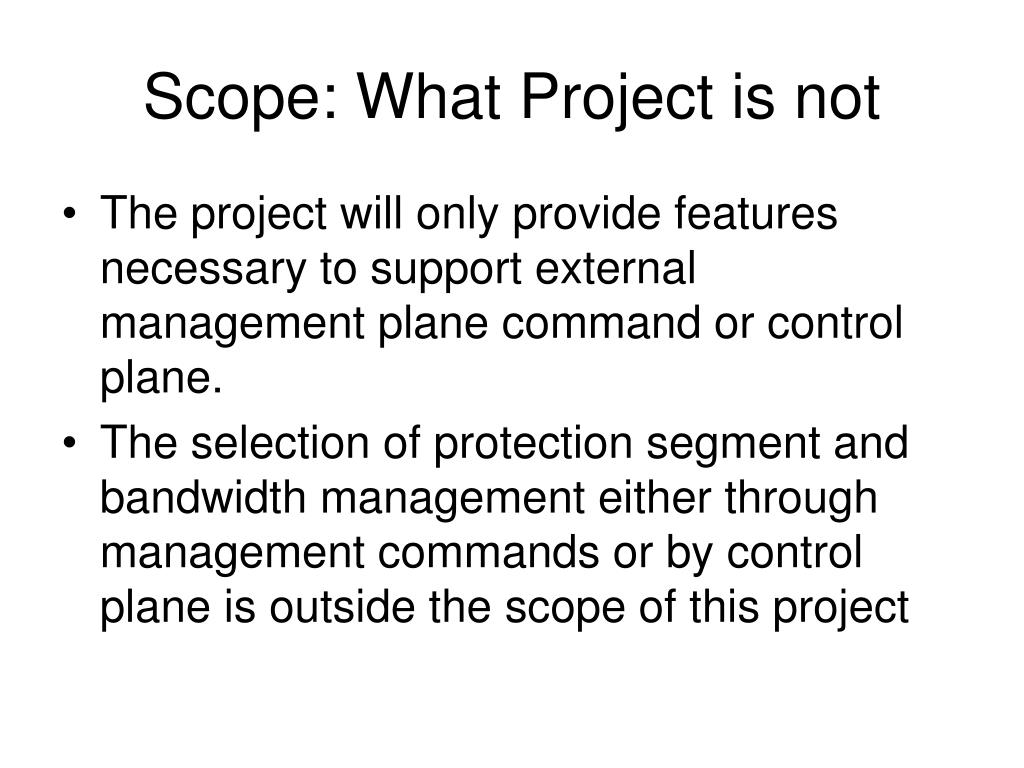 Scope: What Project is not

• The project will only provide features necessary to support external management plane command or control plane.
• The selection of protection segment and bandwidth management either through management commands or by control plane is outside the scope of this project